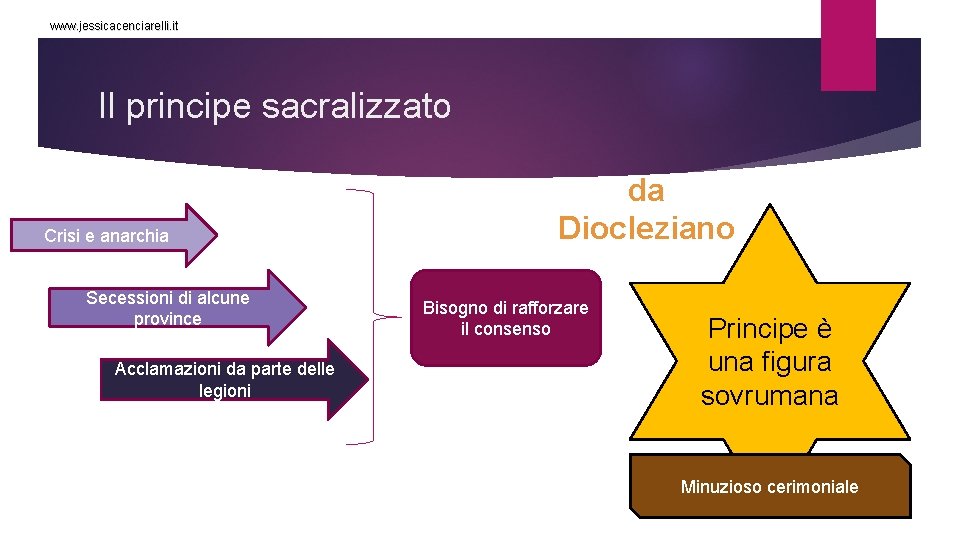 www.jessicacenciarelli.it

Il principe sacralizzato

Crisi e anarchia

Secessioni di alcune province

Acclamazioni da parte delle legioni

Bisogno di rafforzare il consenso

da Diocleziano

Principe è una figura sovrumana

Minuzioso cerimoniale